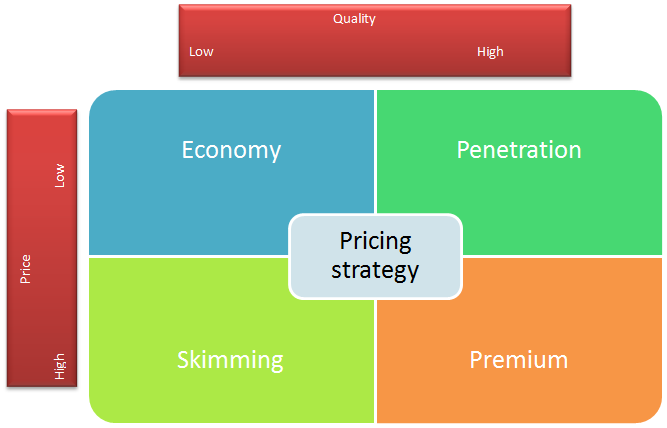 Quality
Low
High

Price
Low
High

Economy
Penetration
Pricing strategy
Skimming
Premium